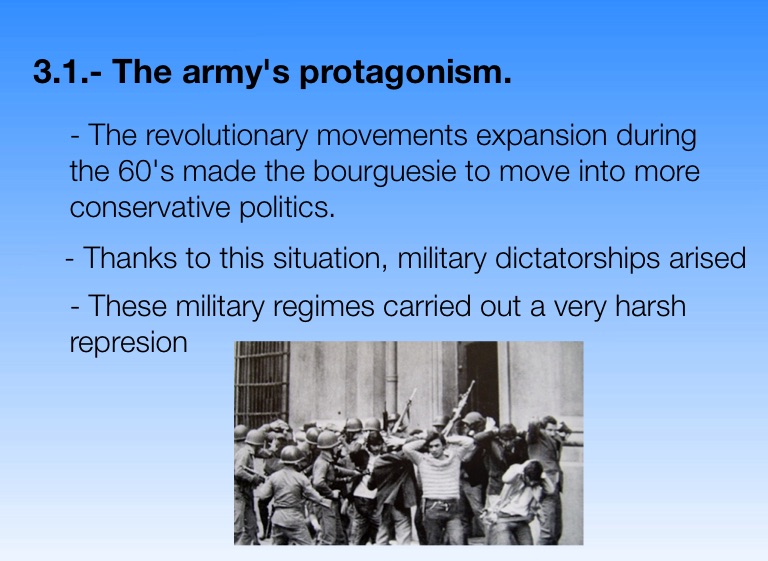 3.1.- The army's protagonism.

- The revolutionary movements expansion during the 60's made the bourguesie to move into more conservative politics.

- Thanks to this situation, military dictatorships arised

- These military regimes carried out a very harsh represion